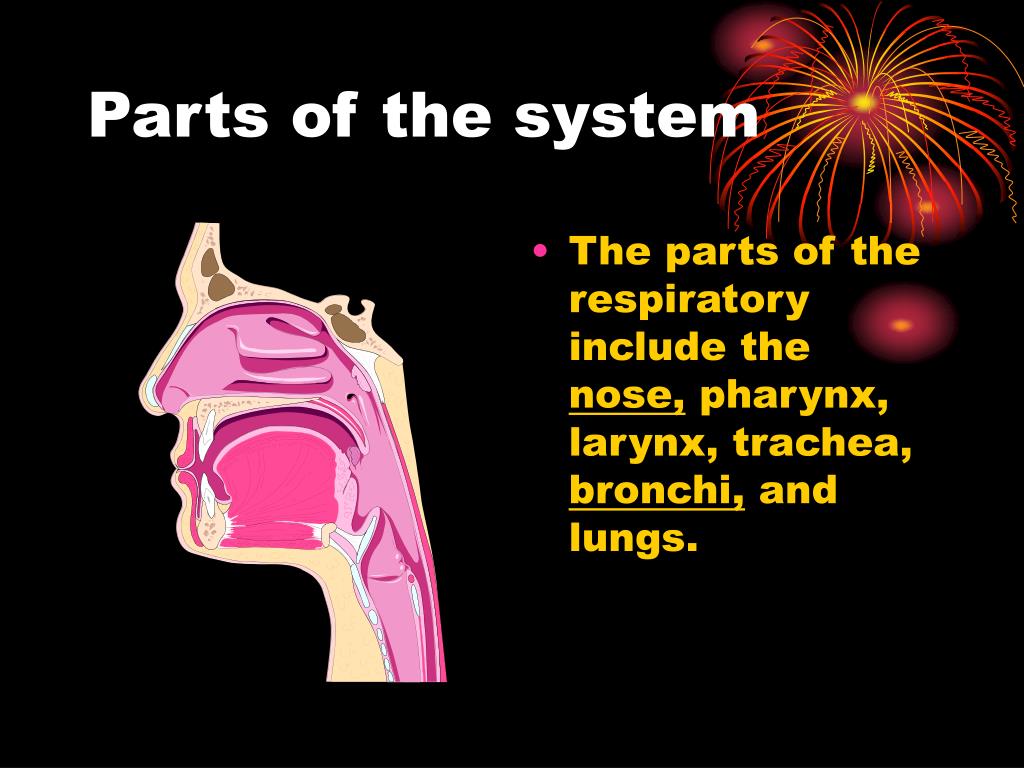 Parts of the system

• The parts of the respiratory include the nose, pharynx, larynx, trachea, bronchi, and lungs.